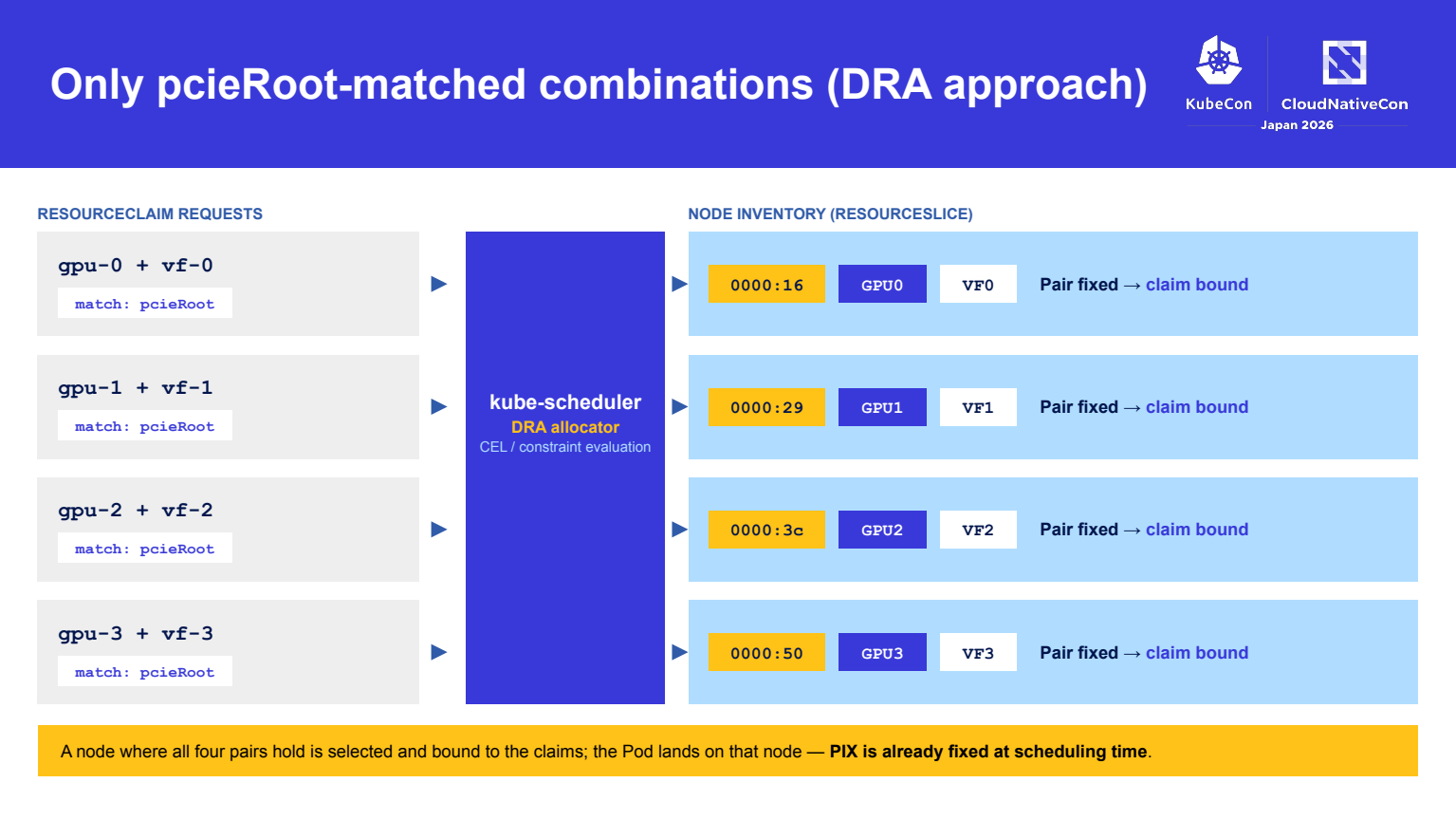 Only pcieRoot-matched combinations (DRA approach)

KubeCon CloudNativeCon
Japan 2026

RESOURCECLAIM REQUESTS

gpu-0 + vf-0
match: pcieRoot

gpu-1 + vf-1
match: pcieRoot

gpu-2 + vf-2
match: pcieRoot

gpu-3 + vf-3
match: pcieRoot

kube-scheduler
DRA allocator
CEL / constraint evaluation

NODE INVENTORY (RESOURCESLICE)

0000:16 GPU0 VF0 Pair fixed → claim bound

0000:29 GPU1 VF1 Pair fixed → claim bound

0000:3c GPU2 VF2 Pair fixed → claim bound

0000:50 GPU3 VF3 Pair fixed → claim bound

A node where all four pairs hold is selected and bound to the claims; the Pod lands on that node — PIX is already fixed at scheduling time.